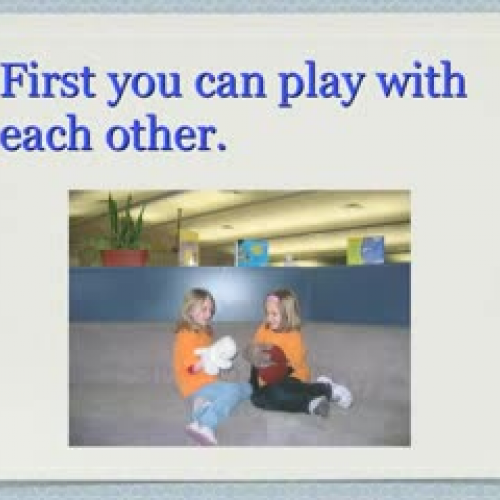 First you can play with each other.